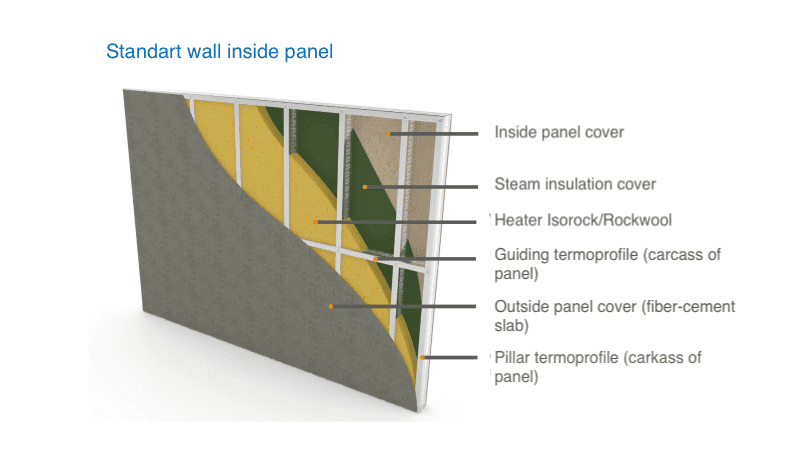 Standart wall inside panel

Inside panel cover

Steam insulation cover

Heater Isorock/Rockwool

Guiding termoprofile (carcass of panel)

Outside panel cover (fiber-cement slab)

Pillar termoprofile (carkass of panel)